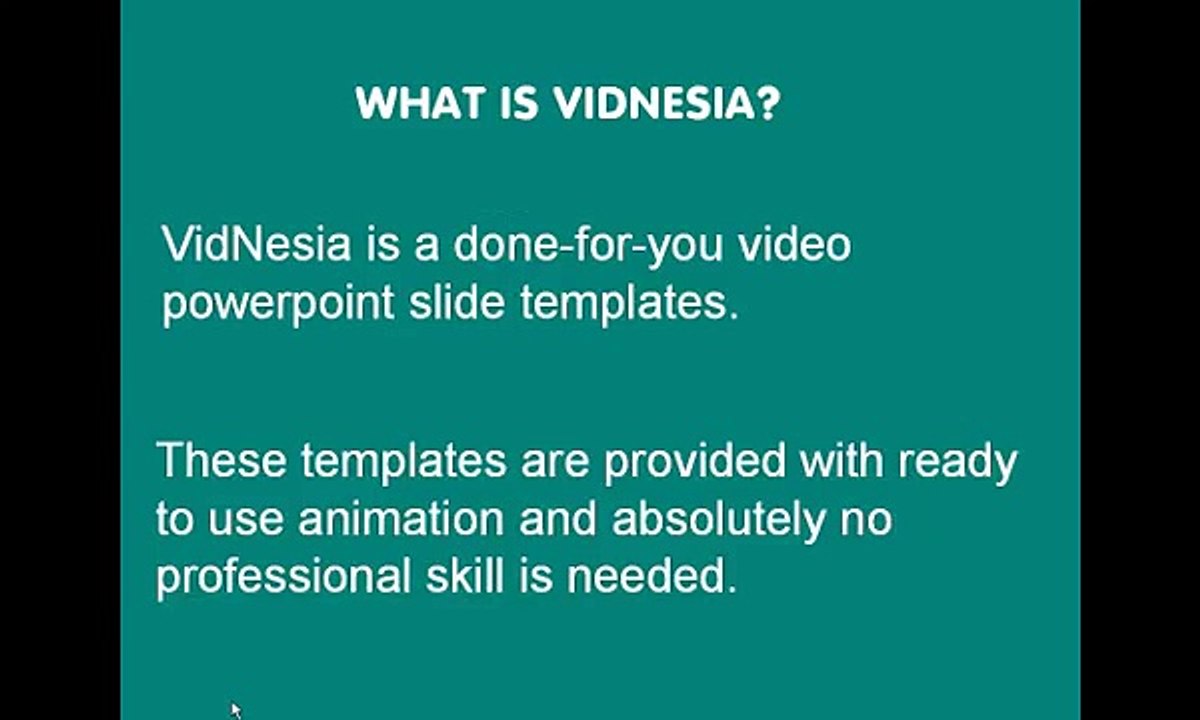 WHAT IS VIDNESIA?

VidNesia is a done-for-you video powerpoint slide templates.

These templates are provided with ready to use animation and absolutely no professional skill is needed.